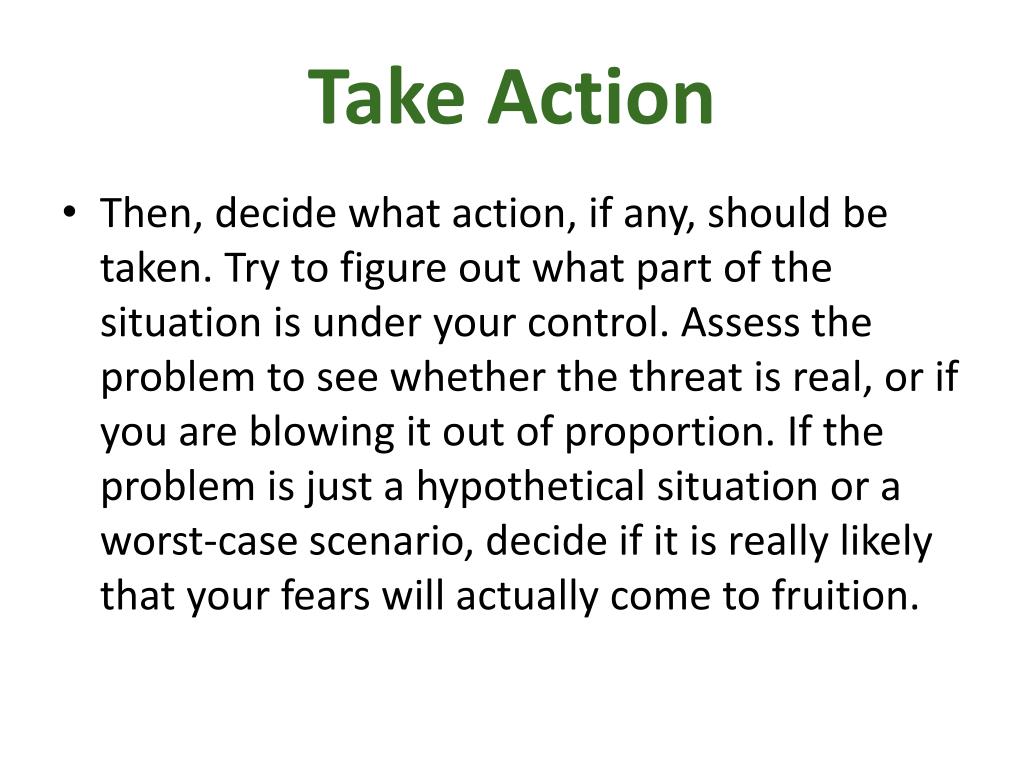 Take Action

• Then, decide what action, if any, should be taken. Try to figure out what part of the situation is under your control. Assess the problem to see whether the threat is real, or if you are blowing it out of proportion. If the problem is just a hypothetical situation or a worst-case scenario, decide if it is really likely that your fears will actually come to fruition.